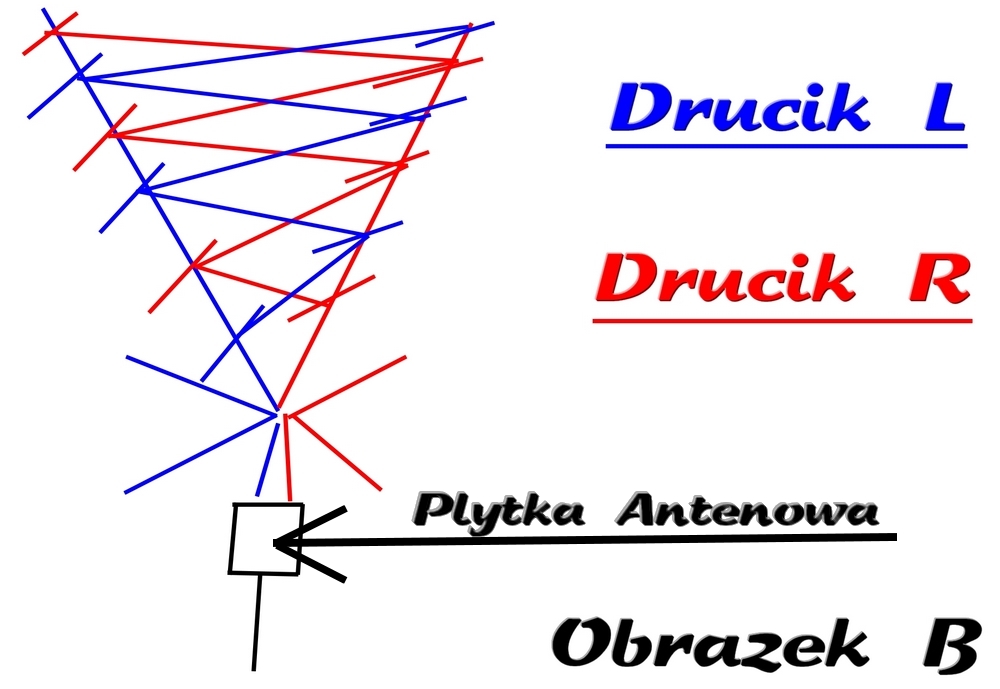 Drucik L

Drucik R

Plytka Antenowa

Obrazek B